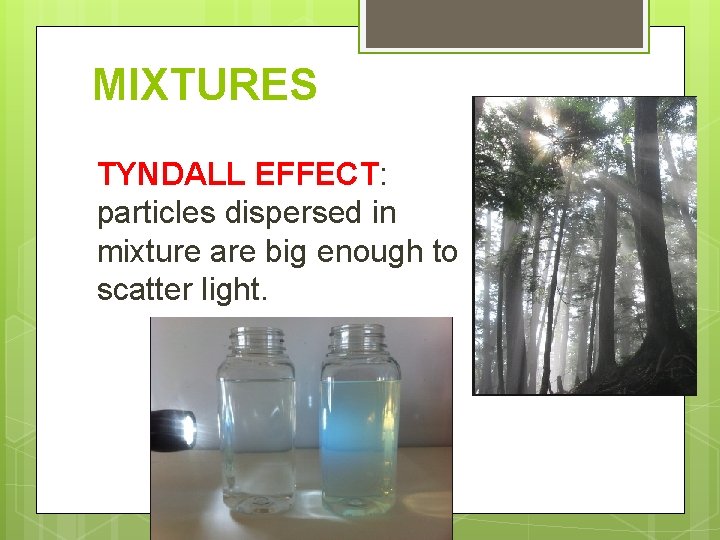 MIXTURES

TYNDALL EFFECT: particles dispersed in mixture are big enough to scatter light.